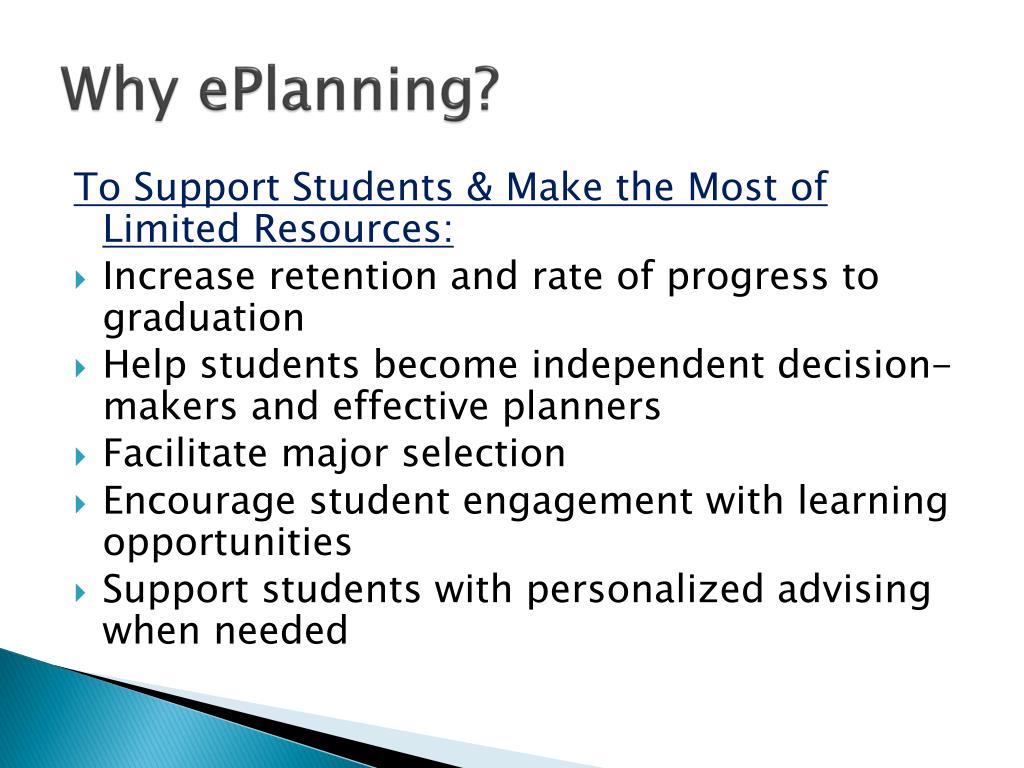 Why ePlanning?

To Support Students & Make the Most of Limited Resources:

Increase retention and rate of progress to graduation

Help students become independent decision-makers and effective planners

Facilitate major selection

Encourage student engagement with learning opportunities

Support students with personalized advising when needed